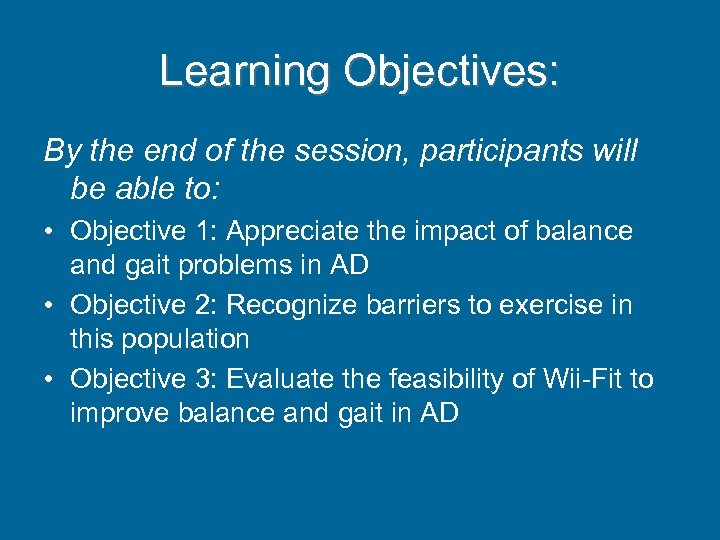 Learning Objectives:

By the end of the session, participants will be able to:

• Objective 1: Appreciate the impact of balance and gait problems in AD
• Objective 2: Recognize barriers to exercise in this population
• Objective 3: Evaluate the feasibility of Wii-Fit to improve balance and gait in AD